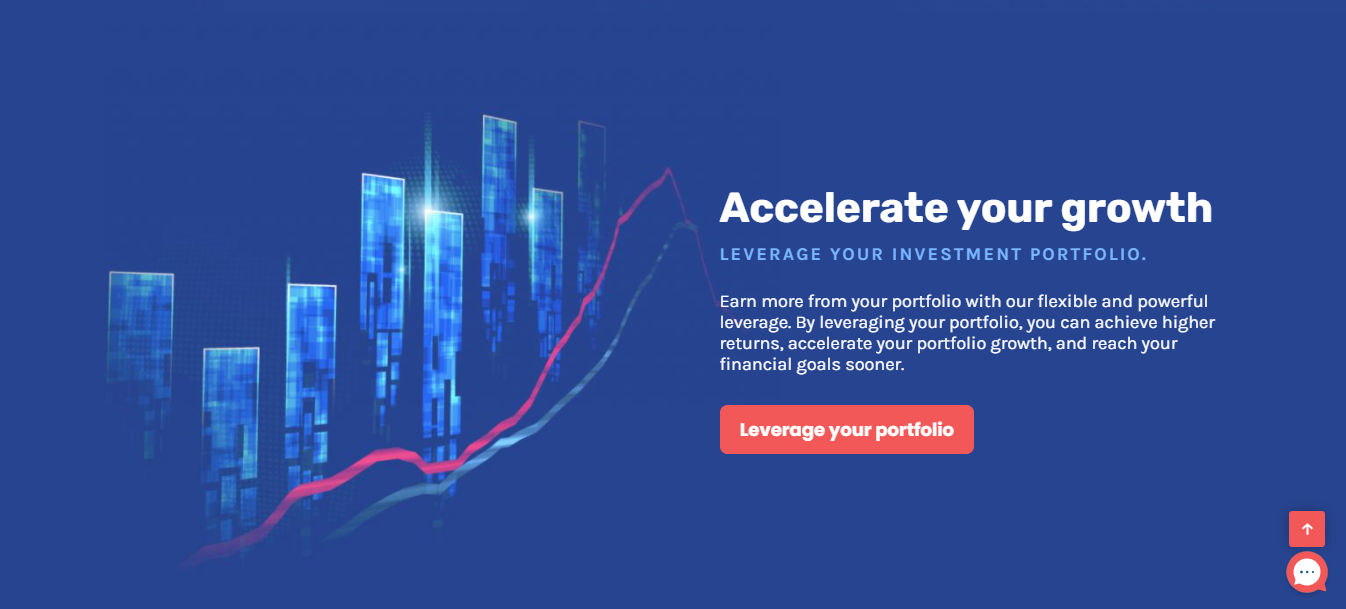 Accelerate your growth

LEVERAGE YOUR INVESTMENT PORTFOLIO.

Earn more from your portfolio with our flexible and powerful leverage. By leveraging your portfolio, you can achieve higher returns, accelerate your portfolio growth, and reach your financial goals sooner.

Leverage your portfolio